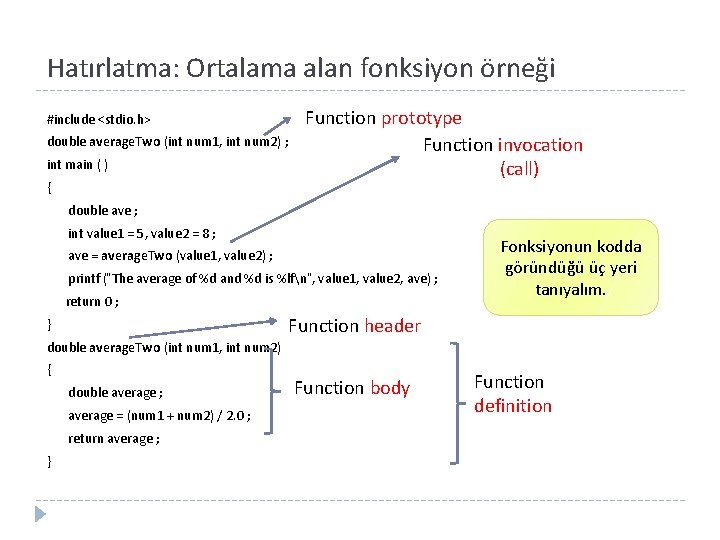 Hatırlatma: Ortalama alan fonksiyon örneği

#include <stdio.h>
double averageTwo (int num1, int num2) ;
int main ( )
{
double ave ;
int value1 = 5 , value2 = 8 ;
ave = averageTwo (value1, value2) ;
printf ("The average of %d and %d is %lf\n", value1, value2, ave) ;
return 0 ;
}
double averageTwo (int num1, int num2)
{
double average ;
average = (num1 + num2) / 2.0 ;
return average ;
}

Function prototype

Function invocation (call)

Fonksiyonun kodda göründüğü üç yeri tanıyalım.

Function header

Function body

Function definition